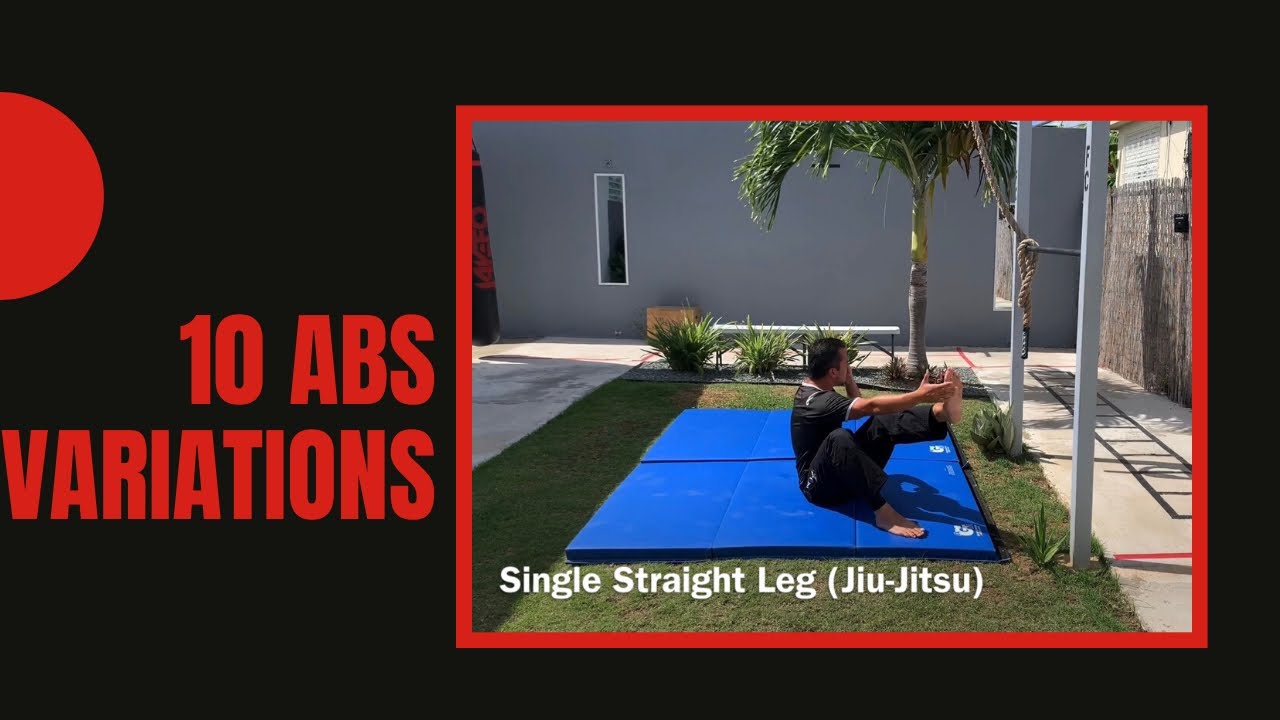 10 ABS VARIATIONS

Single Straight Leg (Jiu-Jitsu)